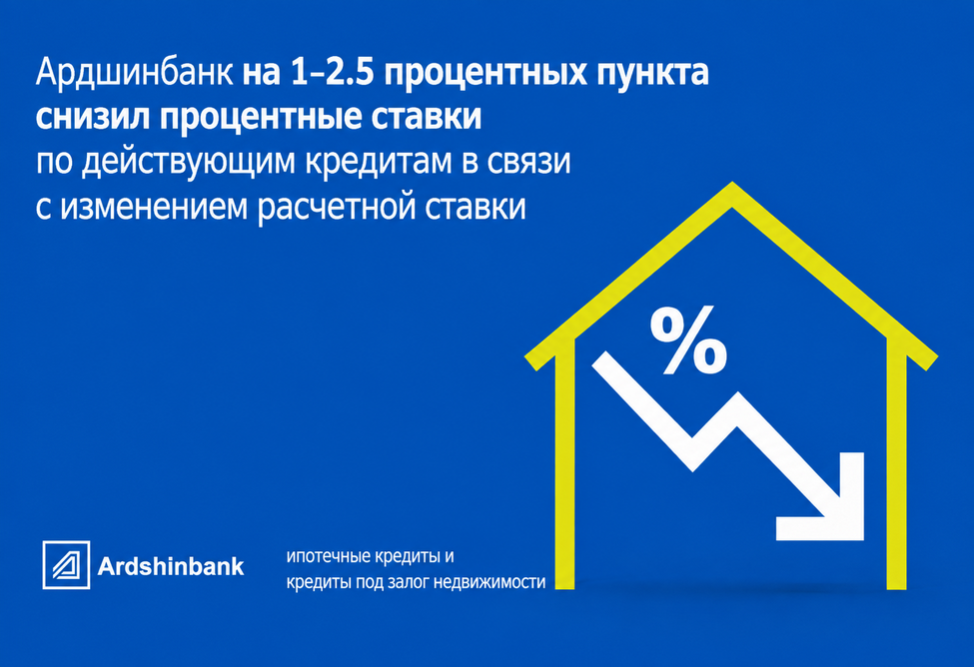 Ардшинбанк на 1–2.5 процентных пункта снизил процентные ставки по действующим кредитам в связи с изменением расчетной ставки

%

Ardshinbank

ипотечные кредиты и кредиты под залог недвижимости